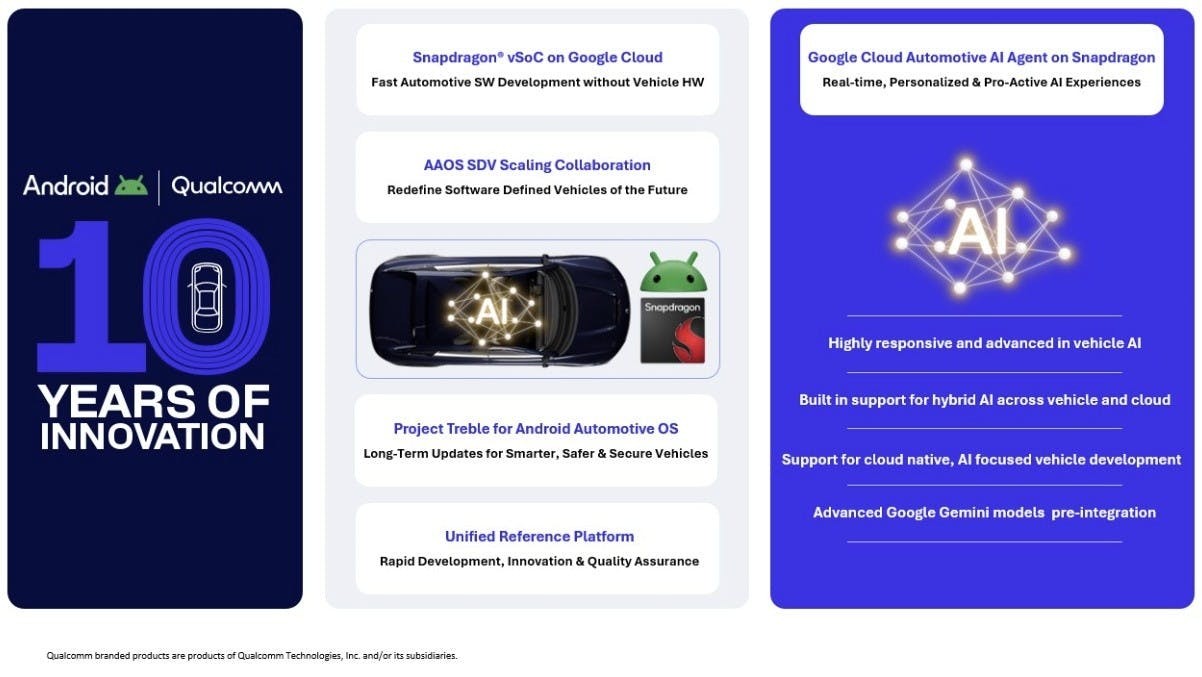 Android | Qualcomm

10

YEARS OF INNOVATION

Snapdragon® vSoC on Google Cloud
Fast Automotive SW Development without Vehicle HW

AAOS SDV Scaling Collaboration
Redefine Software Defined Vehicles of the Future

AI

Snapdragon

Project Treble for Android Automotive OS
Long-Term Updates for Smarter, Safer & Secure Vehicles

Unified Reference Platform
Rapid Development, Innovation & Quality Assurance

Google Cloud Automotive AI Agent on Snapdragon
Real-time, Personalized & Pro-Active AI Experiences

AI

Highly responsive and advanced in vehicle AI

Built in support for hybrid AI across vehicle and cloud

Support for cloud native, AI focused vehicle development

Advanced Google Gemini models pre-integration

Qualcomm branded products are products of Qualcomm Technologies, Inc. and/or its subsidiaries.